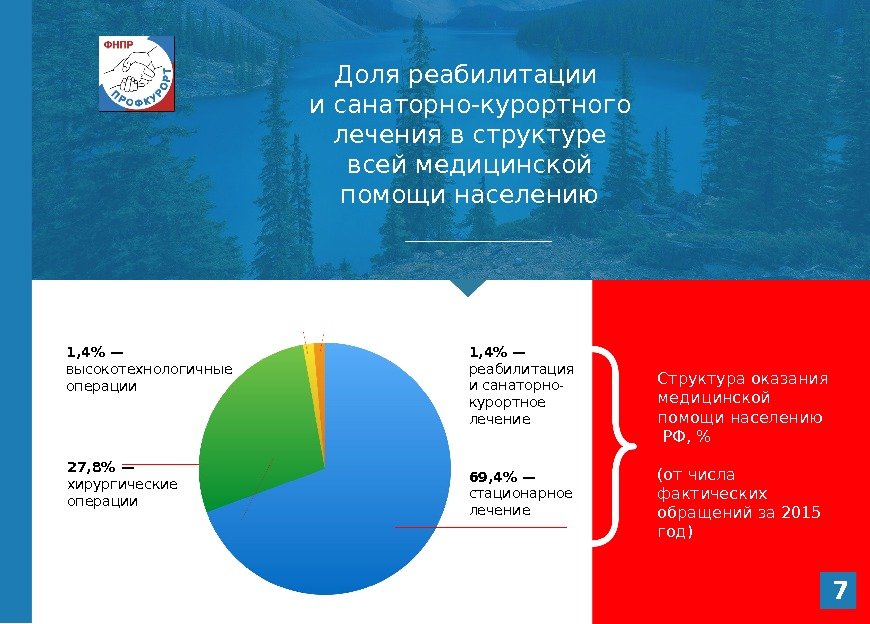 ФНПР
ПРОФКУРОРТ

Доля реабилитации и санаторно-курортного лечения в структуре всей медицинской помощи населению

1,4% — высокотехнологичные операции

27,8% — хирургические операции

1,4% — реабилитация и санаторно-курортное лечение

69,4% — стационарное лечение

Структура оказания медицинской помощи населению РФ, %

(от числа фактических обращений за 2015 год)

7